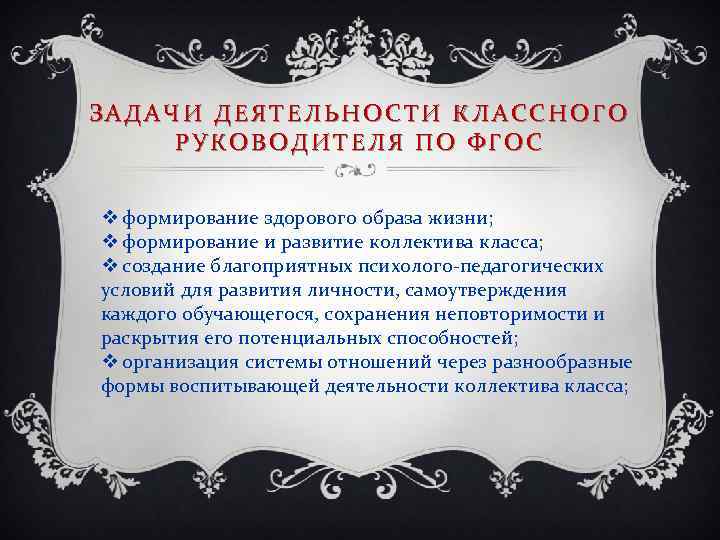 ЗАДАЧИ ДЕЯТЕЛЬНОСТИ КЛАССНОГО РУКОВОДИТЕЛЯ ПО ФГОС

❖ формирование здорового образа жизни;
❖ формирование и развитие коллектива класса;
❖ создание благоприятных психолого-педагогических условий для развития личности, самоутверждения каждого обучающегося, сохранения неповторимости и раскрытия его потенциальных способностей;
❖ организация системы отношений через разнообразные формы воспитывающей деятельности коллектива класса;